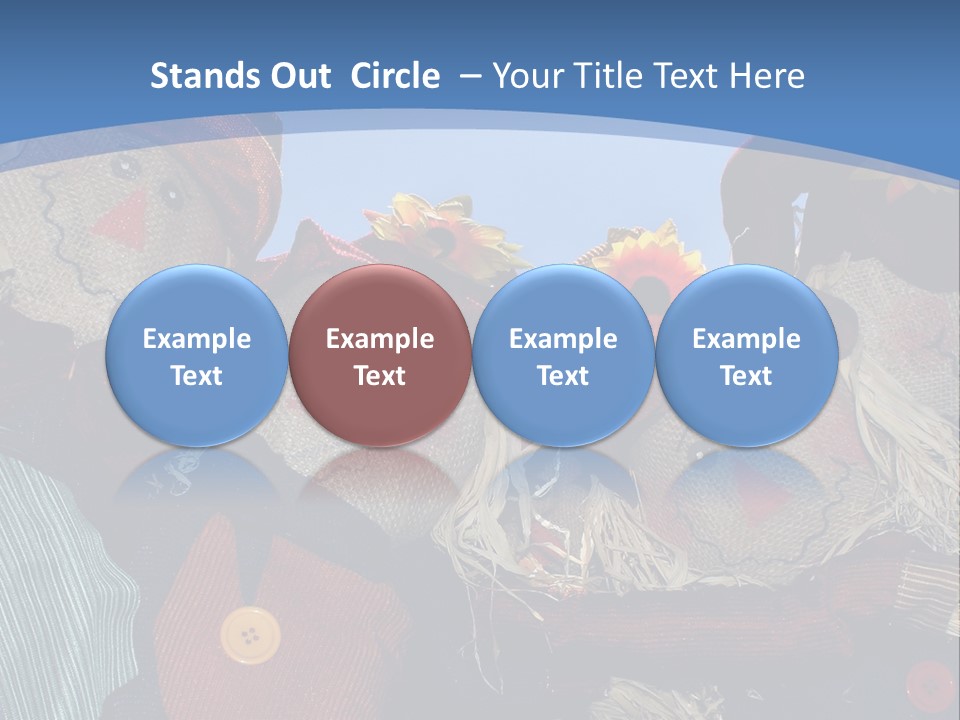 Stands Out Circle – Your Title Text Here

Example Text

Example Text

Example Text

Example Text